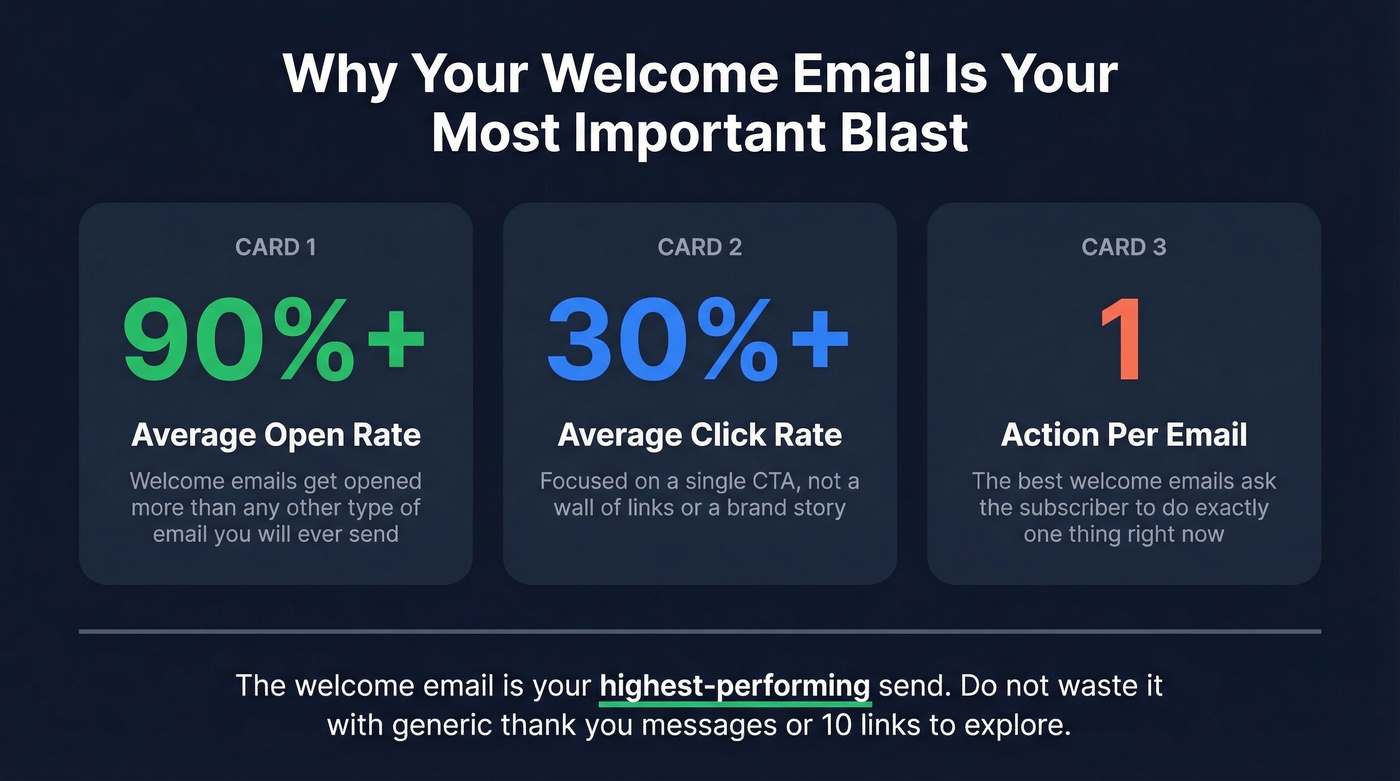 Why Your Welcome Email Is Your Most Important Blast

CARD 1

90%+

Average Open Rate

Welcome emails get opened more than any other type of email you will ever send

CARD 2

30%+

Average Click Rate

Focused on a single CTA, not a wall of links or a brand story

CARD 3

1

Action Per Email

The best welcome emails ask the subscriber to do exactly one thing right now

The welcome email is your highest-performing send. Do not waste it with generic thank you messages or 10 links to explore.